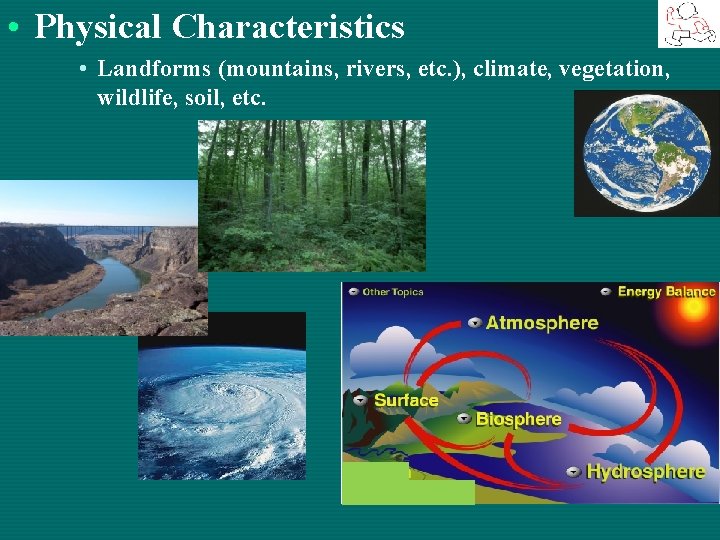 • Physical Characteristics

• Landforms (mountains, rivers, etc.), climate, vegetation, wildlife, soil, etc.

Other Topics

Energy Balance

Atmosphere

Surface

Biosphere

Hydrosphere